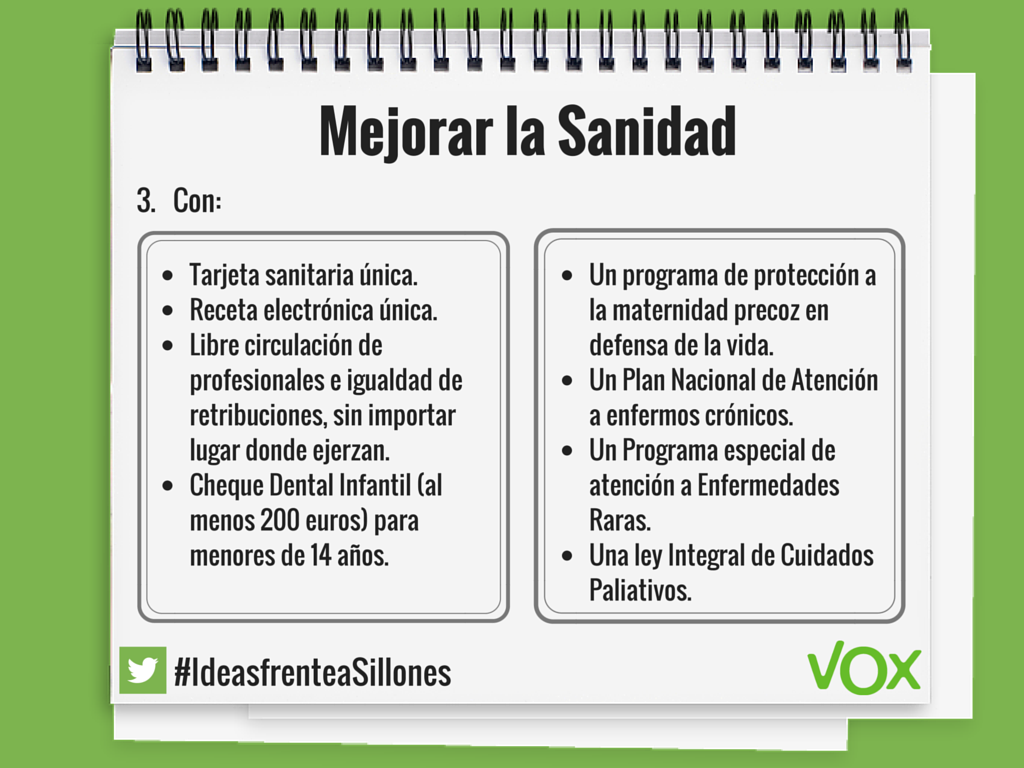 Mejorar la Sanidad

3. Con:

- Tarjeta sanitaria única.
- Receta electrónica única.
- Libre circulación de profesionales e igualdad de retribuciones, sin importar lugar donde ejerzan.
- Cheque Dental Infantil (al menos 200 euros) para menores de 14 años.

- Un programa de protección a la maternidad precoz en defensa de la vida.
- Un Plan Nacional de Atención a enfermos crónicos.
- Un Programa especial de atención a Enfermedades Raras.
- Una ley Integral de Cuidados Paliativos.

#IdeasfrenteaSillones

VOX